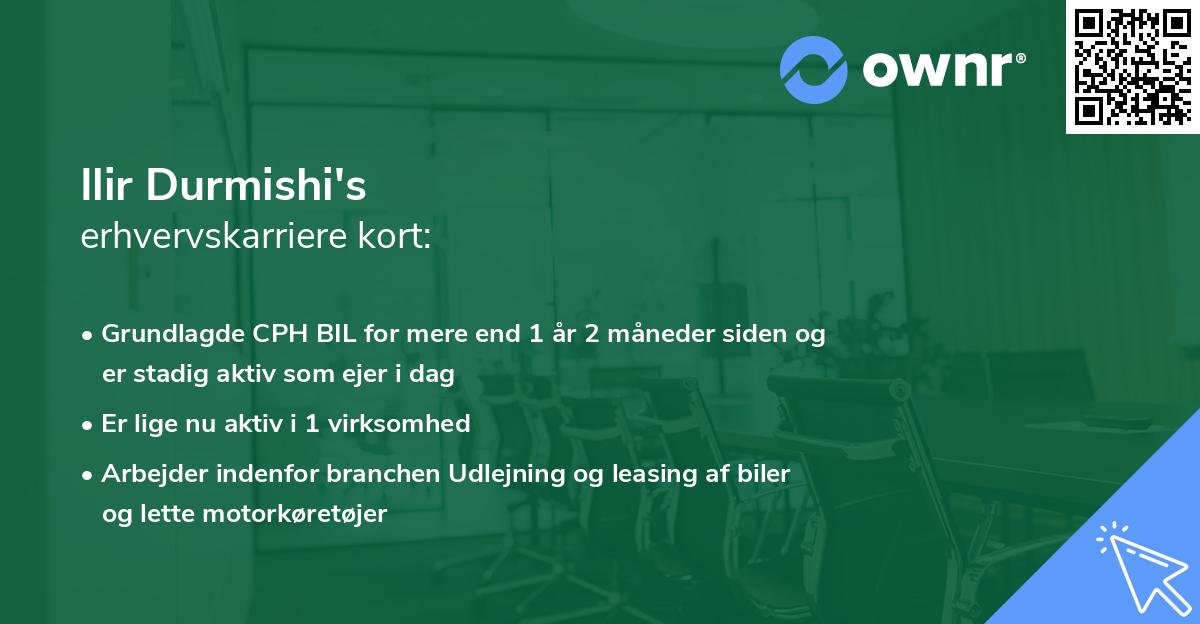 ownr®

Ilir Durmishi's
erhvervskarriere kort:

• Grundlagde CPH BIL for mere end 1 år 2 måneder siden og er stadig aktiv som ejer i dag
• Er lige nu aktiv i 1 virksomhed
• Arbejder indenfor branchen Udlejning og leasing af biler og lette motorkøretøjer